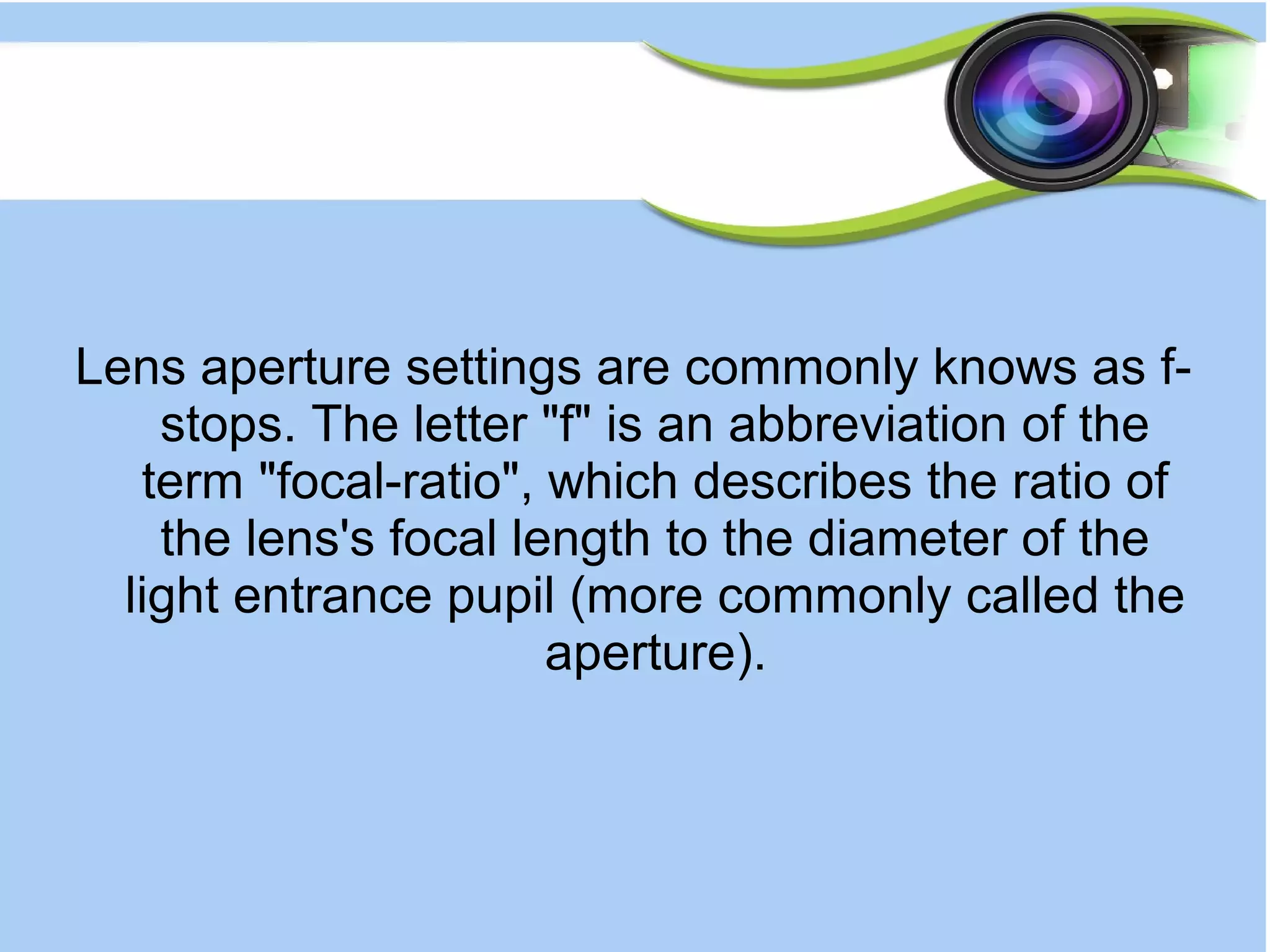 Lens aperture settings are commonly knows as f-stops. The letter "f" is an abbreviation of the term "focal-ratio", which describes the ratio of the lens's focal length to the diameter of the light entrance pupil (more commonly called the aperture).